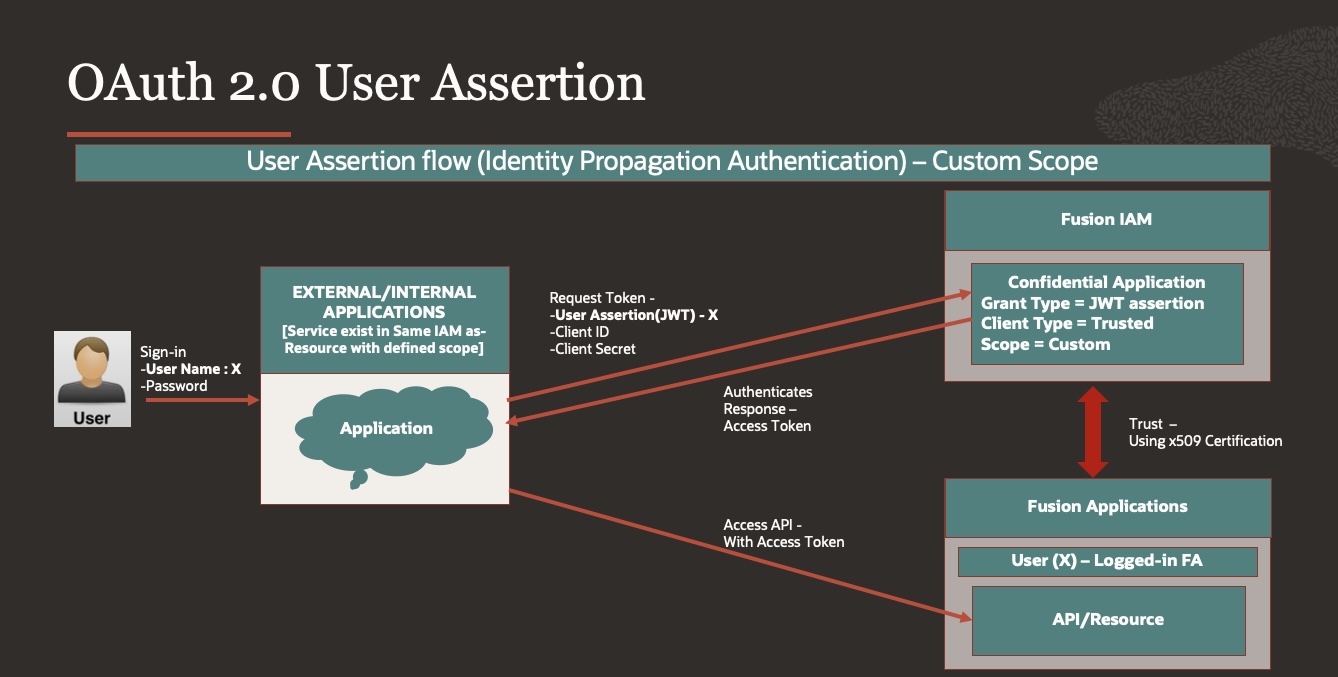 OAuth 2.0 User Assertion

User Assertion flow (Identity Propagation Authentication) – Custom Scope

User

Sign-in
-User Name : X
-Password

EXTERNAL/INTERNAL APPLICATIONS
[Service exist in Same IAM as-Resource with defined scope]

Application

Request Token -
-User Assertion(JWT) - X
-Client ID
-Client Secret

Authenticates Response – Access Token

Access API - With Access Token

Fusion IAM

Confidential Application
Grant Type = JWT assertion
Client Type = Trusted
Scope = Custom

Trust – Using x509 Certification

Fusion Applications

User (X) – Logged-in FA

API/Resource